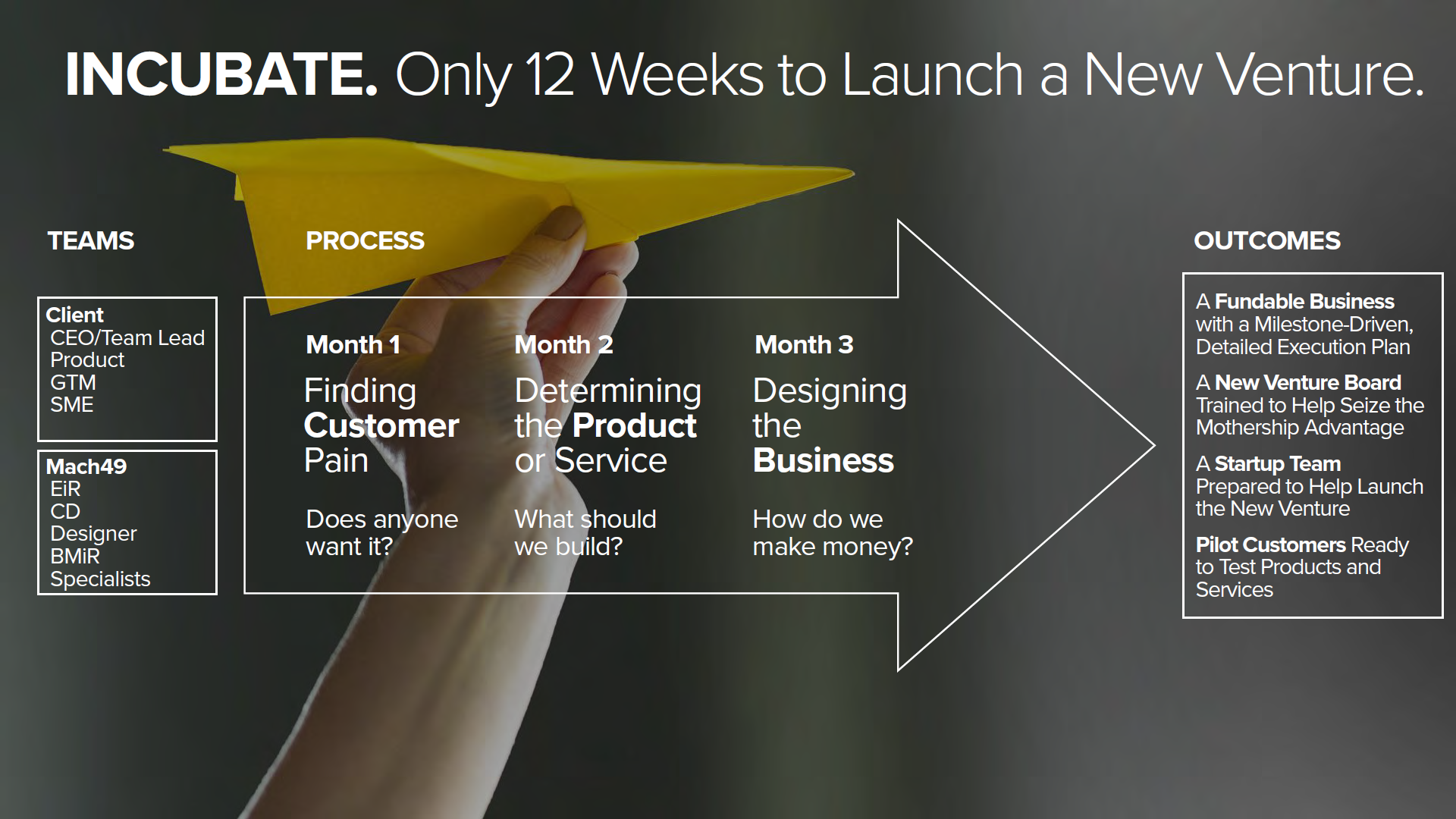 INCUBATE. Only 12 Weeks to Launch a New Venture.

TEAMS

Client
CEO/Team Lead
Product
GTM
SME

Mach49
EiR
CD
Designer
BMiR
Specialists

PROCESS

Month 1
Finding Customer Pain
Does anyone want it?

Month 2
Determining the Product or Service
What should we build?

Month 3
Designing the Business
How do we make money?

OUTCOMES

A Fundable Business with a Milestone-Driven, Detailed Execution Plan

A New Venture Board Trained to Help Seize the Mothership Advantage

A Startup Team Prepared to Help Launch the New Venture

Pilot Customers Ready to Test Products and Services